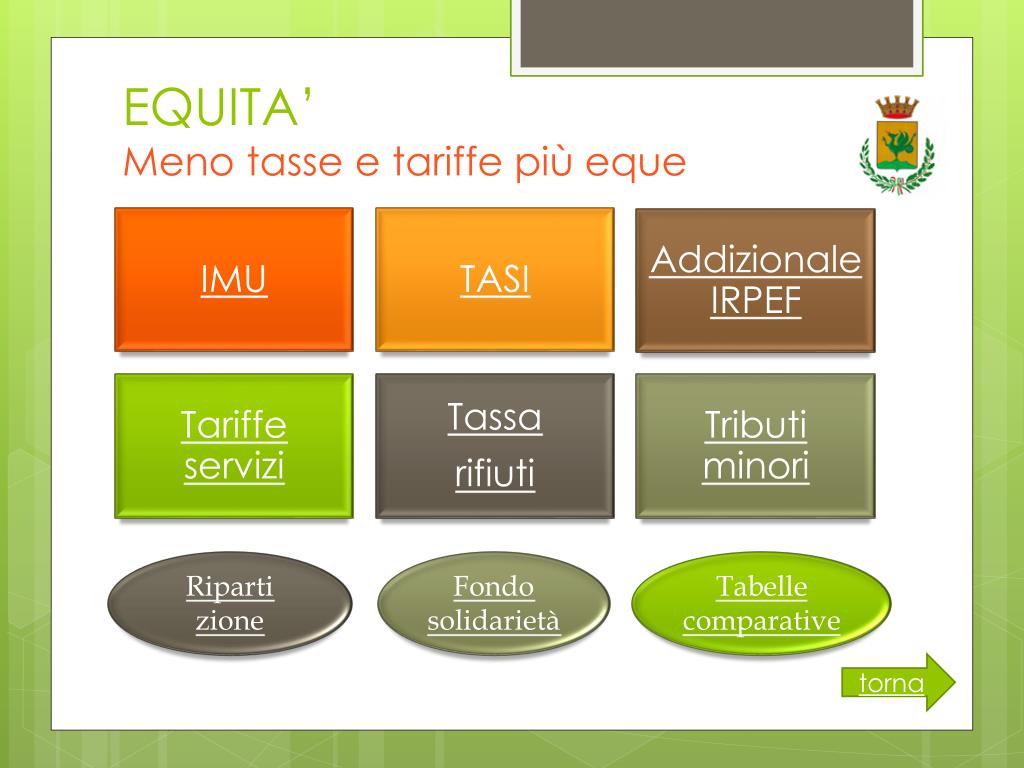 EQUITA'
Meno tasse e tariffe più eque

IMU

TASI

Addizionale IRPEF

Tariffe servizi

Tassa rifiuti

Tributi minori

Riparti zione

Fondo solidarietà

Tabelle comparative

torna